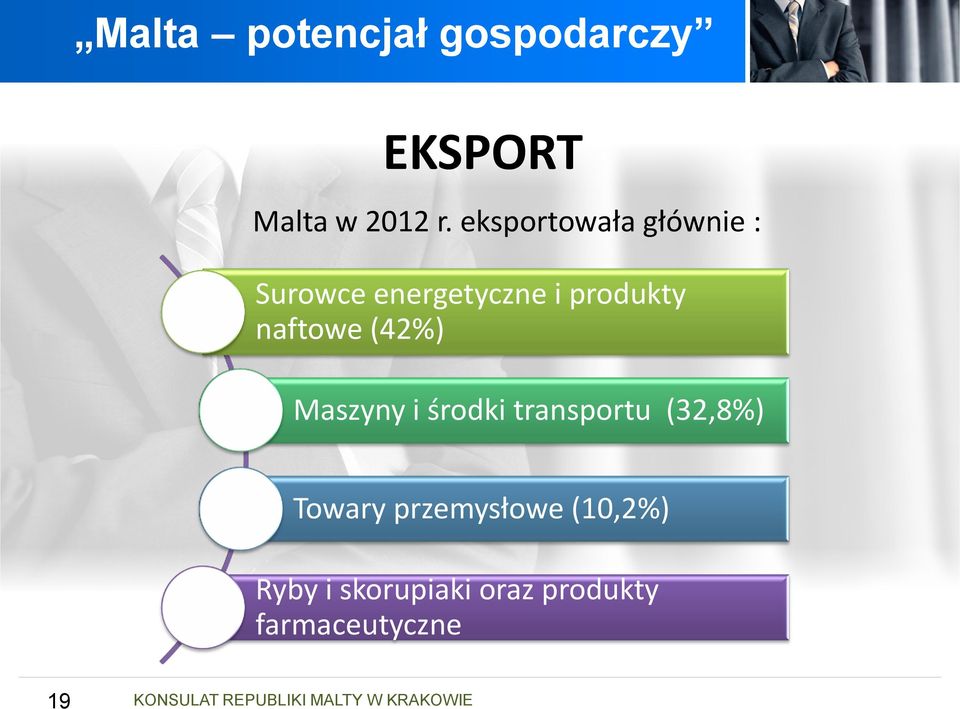 „Malta – potencjał gospodarczy”

EKSPORT

Malta w 2012 r. eksportowała głównie :

Surowce energetyczne i produkty naftowe (42%)

Maszyny i środki transportu (32,8%)

Towary przemysłowe (10,2%)

Ryby i skorupiaki oraz produkty farmaceutyczne

19 KONSULAT REPUBLIKI MALTY W KRAKOWIE